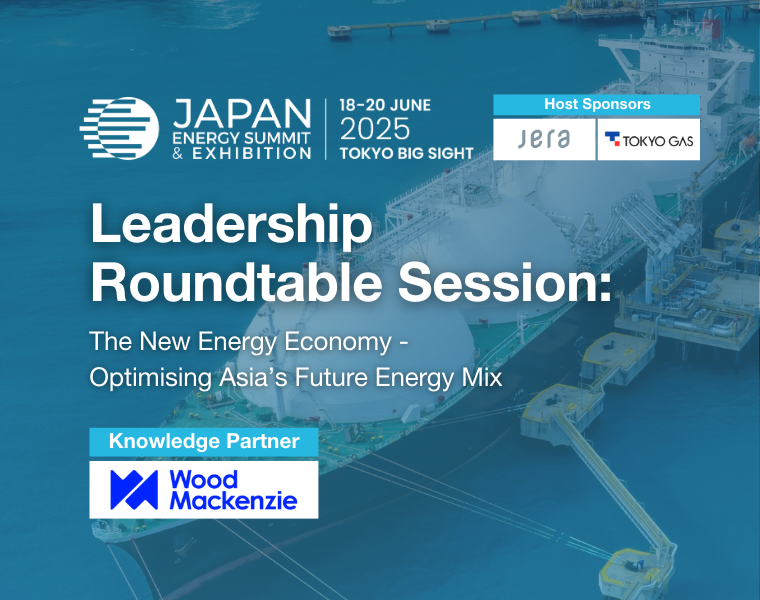 JAPAN ENERGY SUMMIT & EXHIBITION

18-20 JUNE 2025 TOKYO BIG SIGHT

Host Sponsors

JERA

TOKYO GAS

Leadership Roundtable Session:

The New Energy Economy - Optimising Asia's Future Energy Mix

Knowledge Partner

Wood Mackenzie